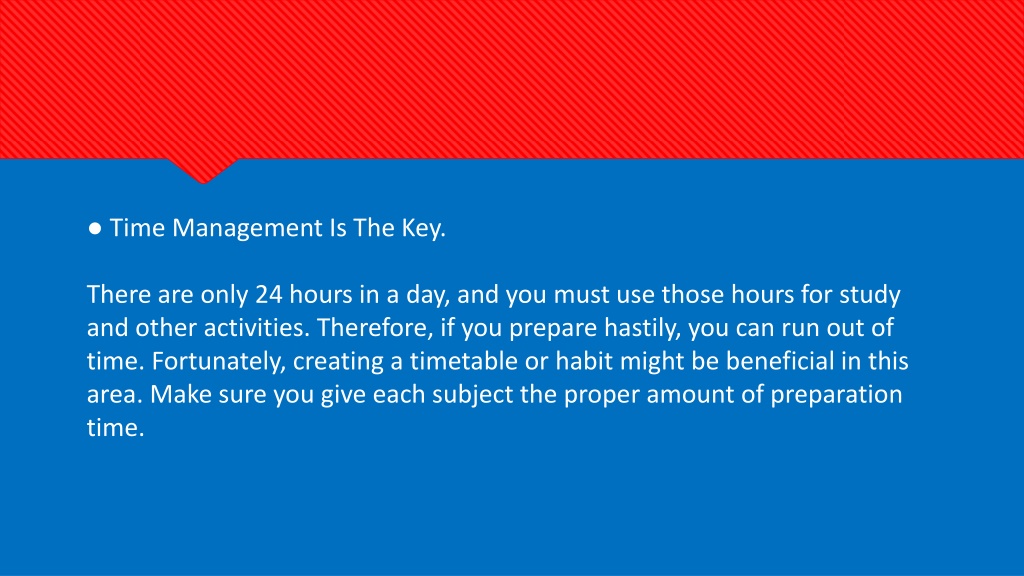 ● Time Management Is The Key.

There are only 24 hours in a day, and you must use those hours for study and other activities. Therefore, if you prepare hastily, you can run out of time. Fortunately, creating a timetable or habit might be beneficial in this area. Make sure you give each subject the proper amount of preparation time.